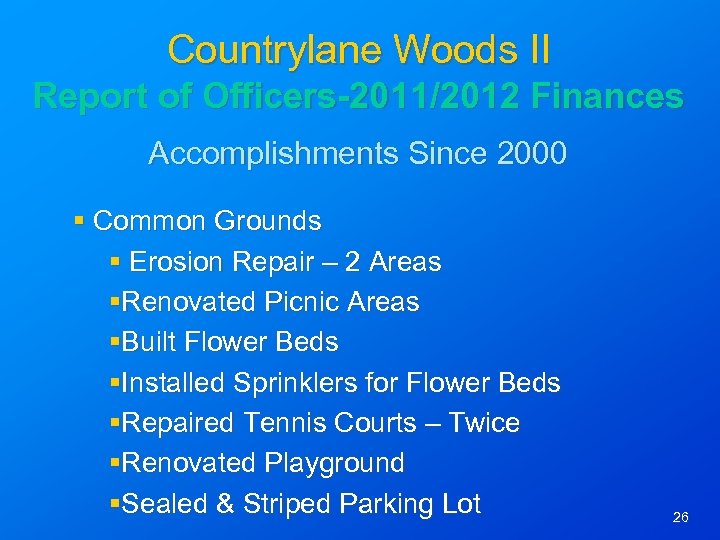 Countrylane Woods II
Report of Officers-2011/2012 Finances

Accomplishments Since 2000

▪ Common Grounds
▪ Erosion Repair – 2 Areas
▪Renovated Picnic Areas
▪Built Flower Beds
▪Installed Sprinklers for Flower Beds
▪Repaired Tennis Courts – Twice
▪Renovated Playground
▪Sealed & Striped Parking Lot

26